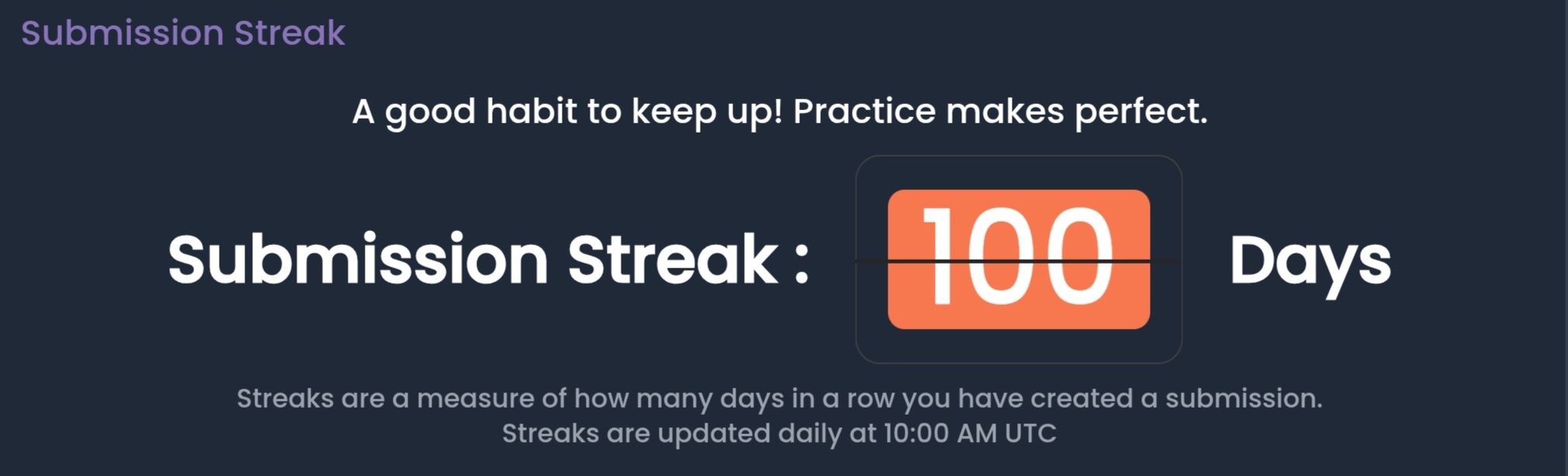 Submission Streak

A good habit to keep up! Practice makes perfect.

Submission Streak : 100 Days

Streaks are a measure of how many days in a row you have created a submission.
Streaks are updated daily at 10:00 AM UTC